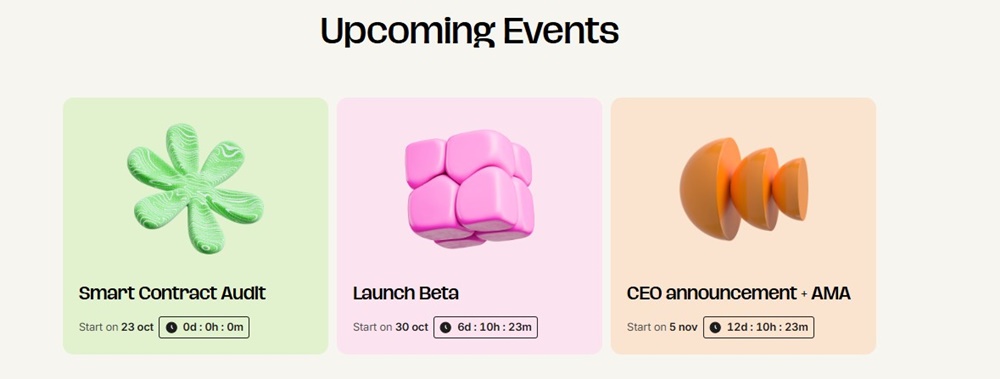 Upcoming Events

Smart Contract Audit

Start on 23 oct 0d : 0h : 0m

Launch Beta

Start on 30 oct 6d : 10h : 23m

CEO announcement + AMA

Start on 5 nov 12d : 10h : 23m